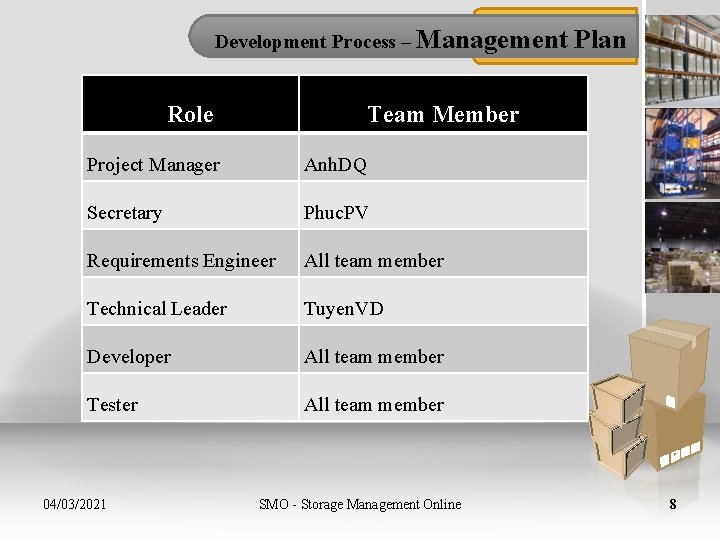 Development Process – Management Plan

| Role | Team Member |
|---|---|
| Project Manager | AnhDQ |
| Secretary | PhucPV |
| Requirements Engineer | All team member |
| Technical Leader | TuyenVD |
| Developer | All team member |
| Tester | All team member |

04/03/2021

SMO - Storage Management Online

8